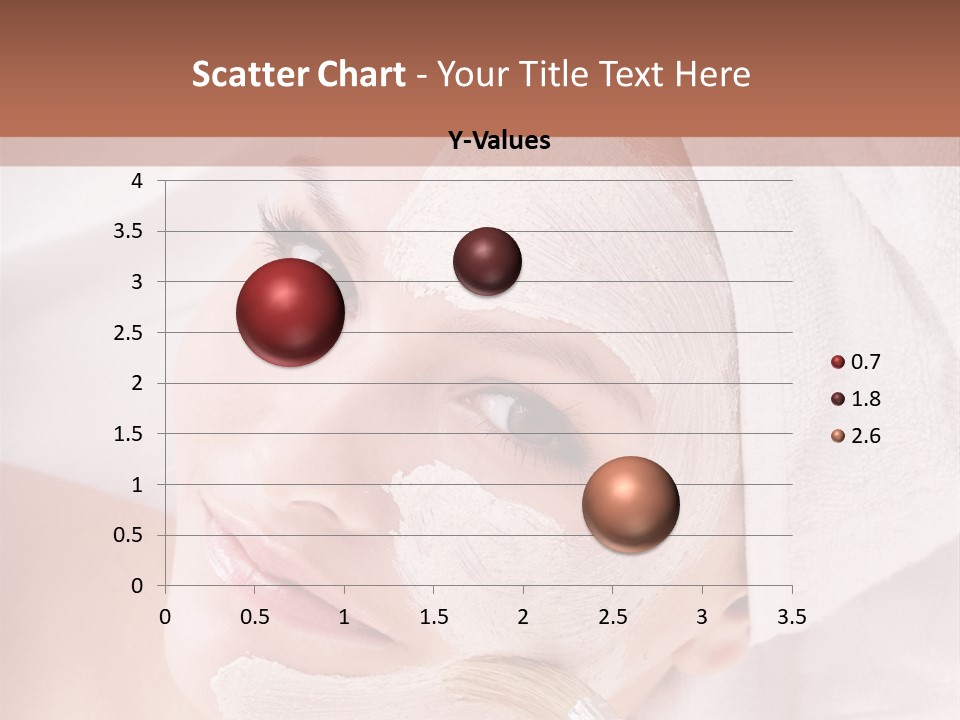 Scatter Chart - Your Title Text Here

Y-Values

4
3.5
3
2.5
2
1.5
1
0.5
0

0 0.5 1 1.5 2 2.5 3 3.5

0.7
1.8
2.6